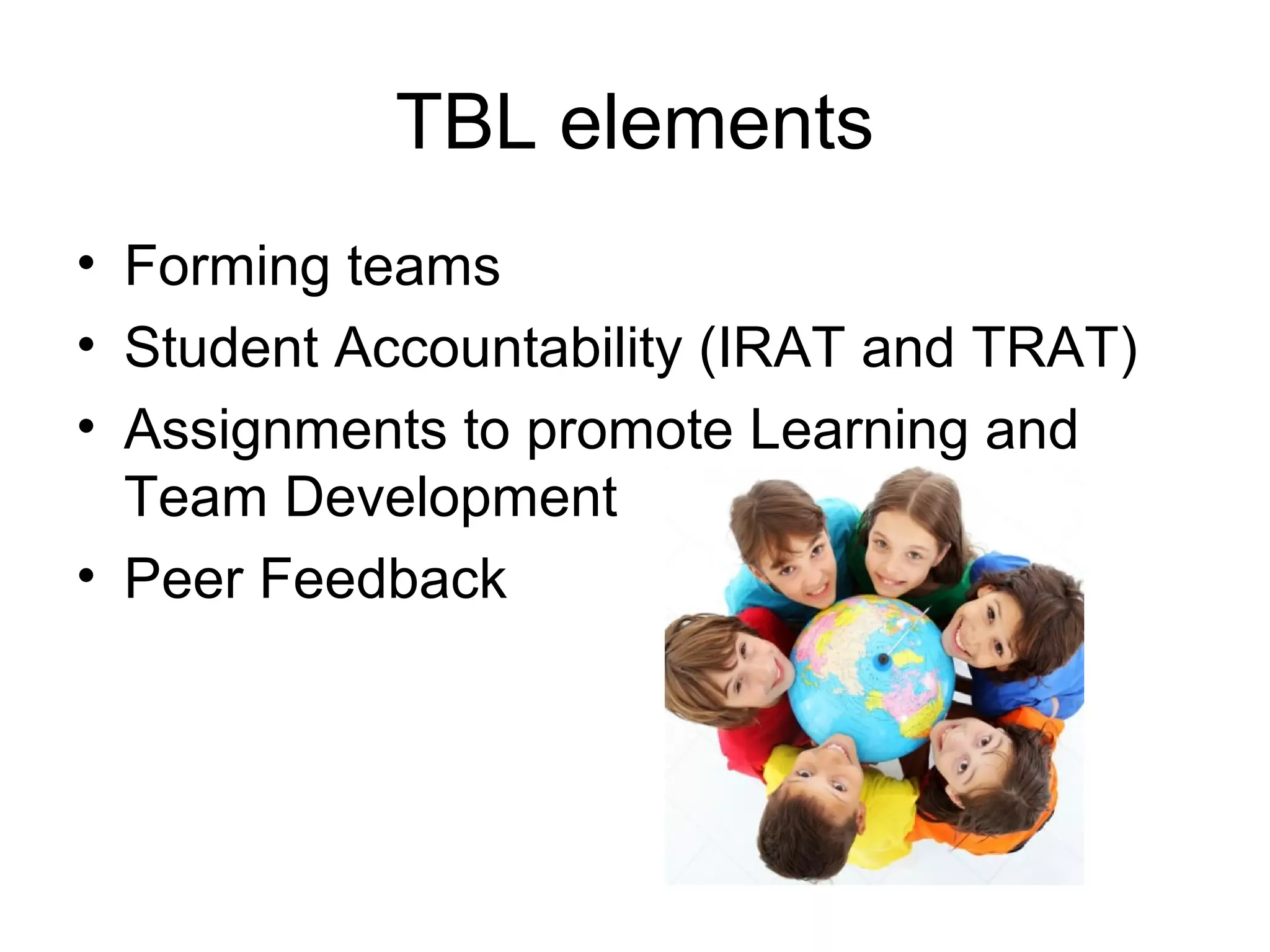 TBL elements

• Forming teams
• Student Accountability (IRAT and TRAT)
• Assignments to promote Learning and Team Development
• Peer Feedback